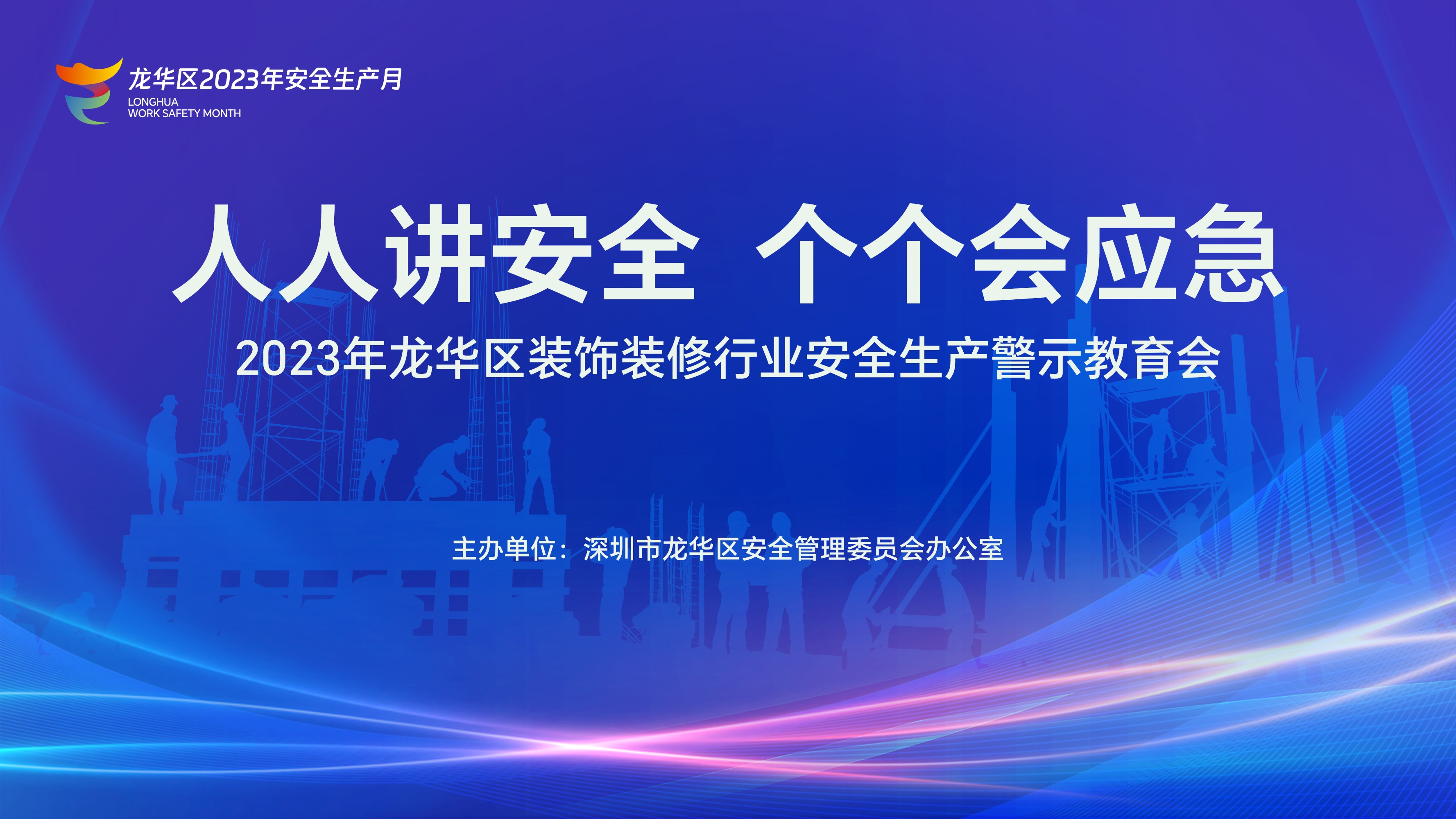 龙华区2023年安全生产月
LONGHUA
WORK SAFETY MONTH

人人讲安全 个个会应急

2023年龙华区装饰装修行业安全生产警示教育会

主办单位：深圳市龙华区安全管理委员会办公室